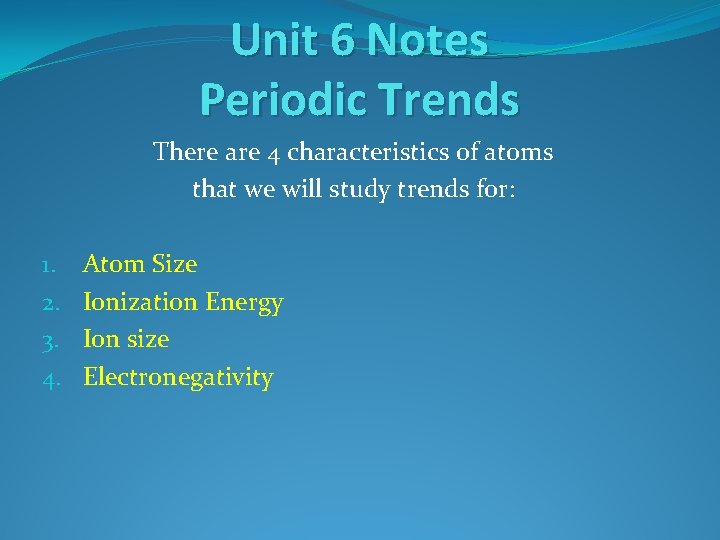 Unit 6 Notes
Periodic Trends

There are 4 characteristics of atoms that we will study trends for:

1. Atom Size
2. Ionization Energy
3. Ion size
4. Electronegativity